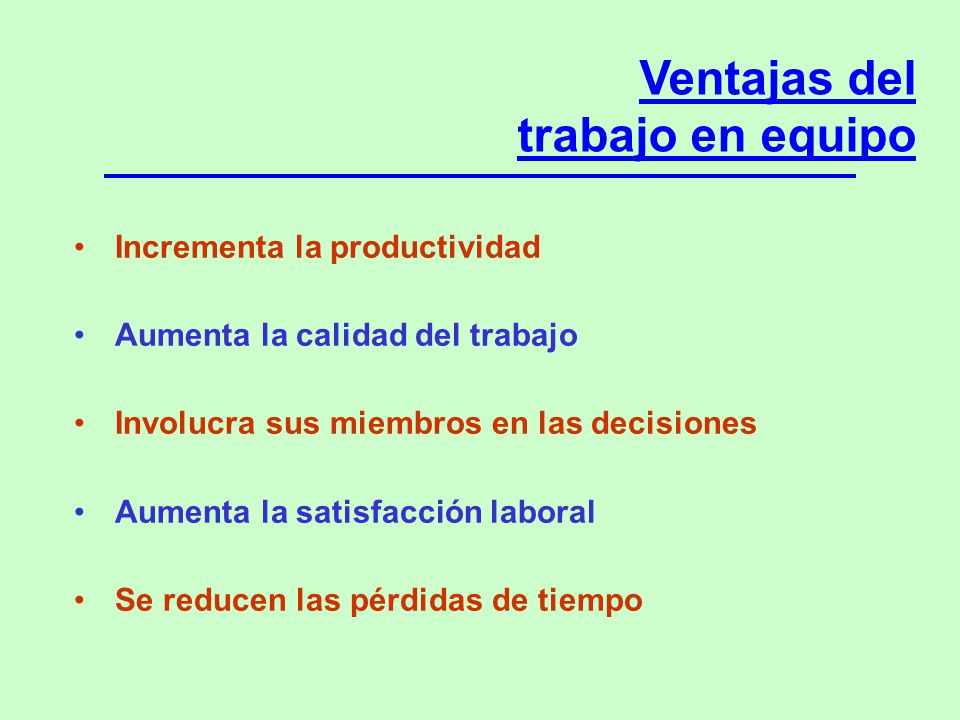 Ventajas del
trabajo en equipo

• Incrementa la productividad

• Aumenta la calidad del trabajo

• Involucra sus miembros en las decisiones

• Aumenta la satisfacción laboral

• Se reducen las pérdidas de tiempo